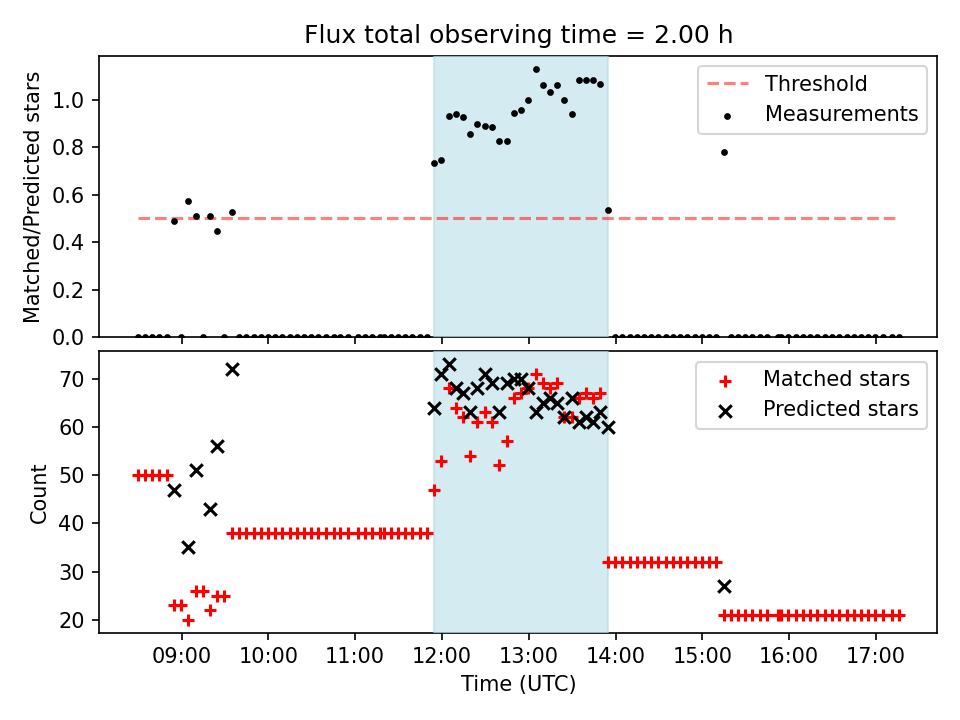 Flux total observing time = 2.00 h

Matched/Predicted stars

1.0
0.8
0.6
0.4
0.2
0.0

Threshold
Measurements

Count

70
60
50
40
30
20

Matched stars
Predicted stars

09:00 10:00 11:00 12:00 13:00 14:00 15:00 16:00 17:00

Time (UTC)